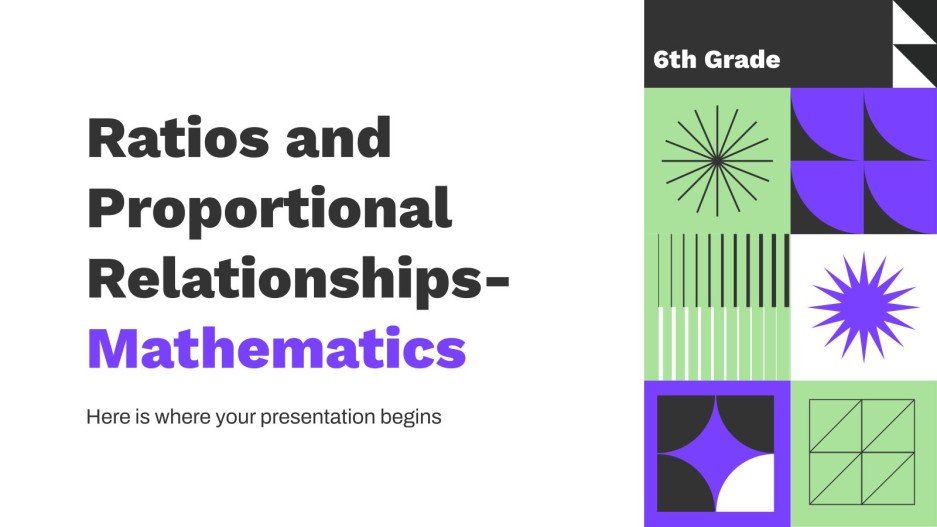 6th Grade

Ratios and Proportional Relationships- Mathematics

Here is where your presentation begins